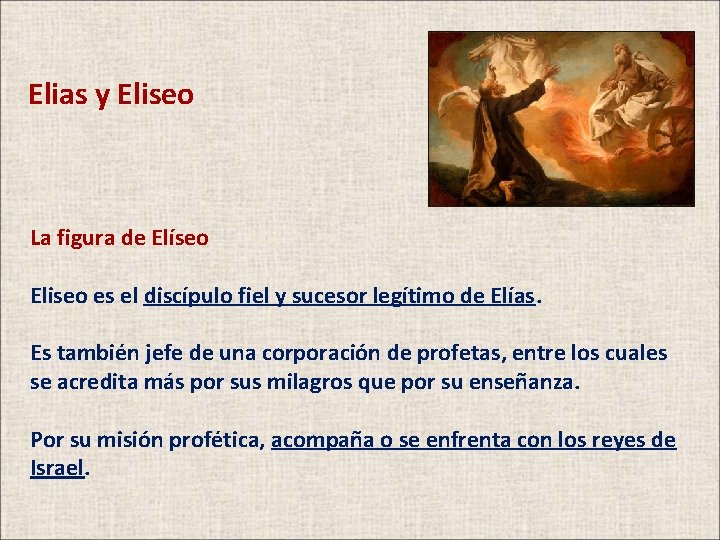 Elias y Eliseo

La figura de Elíseo

Eliseo es el discípulo fiel y sucesor legítimo de Elías.

Es también jefe de una corporación de profetas, entre los cuales se acredita más por sus milagros que por su enseñanza.

Por su misión profética, acompaña o se enfrenta con los reyes de Israel.